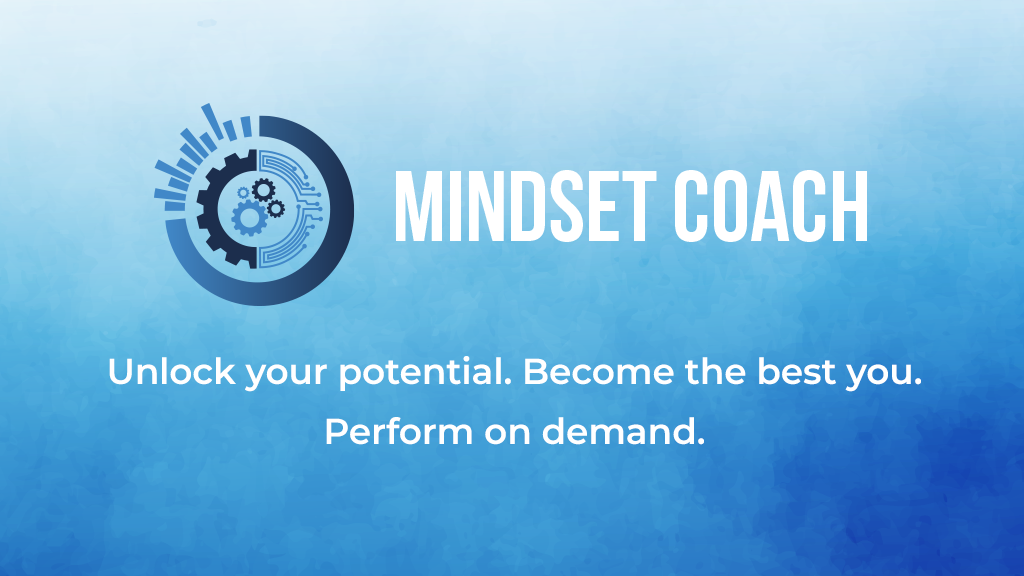 MINDSET COACH

Unlock your potential. Become the best you.
Perform on demand.